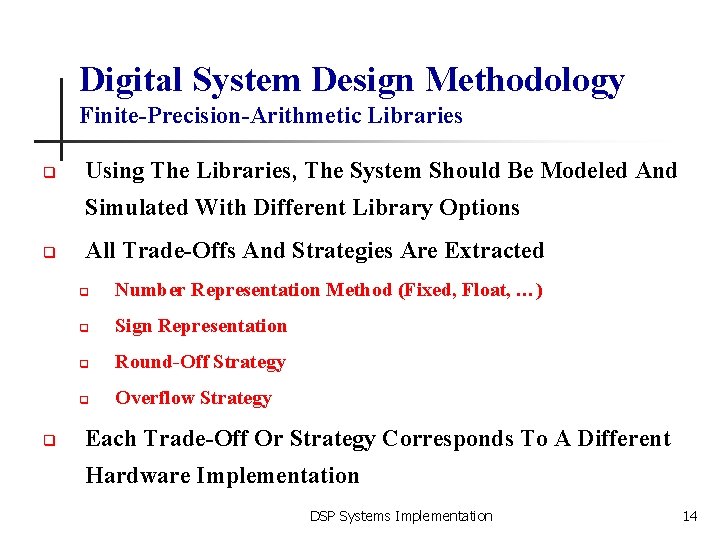 Digital System Design Methodology
Finite-Precision-Arithmetic Libraries

Using The Libraries, The System Should Be Modeled And Simulated With Different Library Options

All Trade-Offs And Strategies Are Extracted

Number Representation Method (Fixed, Float, …)

Sign Representation

Round-Off Strategy

Overflow Strategy

Each Trade-Off Or Strategy Corresponds To A Different Hardware Implementation

DSP Systems Implementation

14